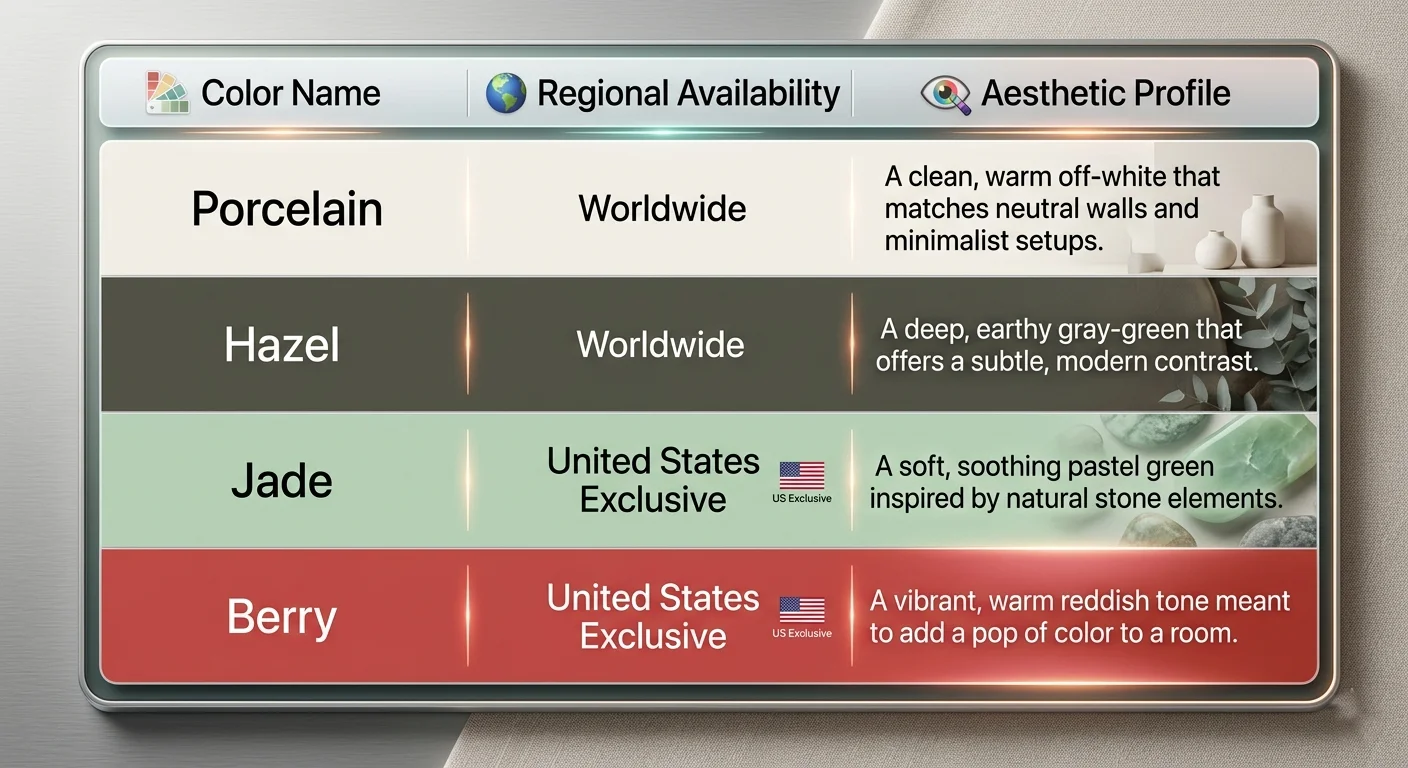 | Color Name | Regional Availability | Aesthetic Profile |
|---|---|---|
| Porcelain | Worldwide | A clean, warm off-white that matches neutral walls and minimalist setups. |
| Hazel | Worldwide | A deep, earthy gray-green that offers a subtle, modern contrast. |
| Jade | United States Exclusive US Exclusive | A soft, soothing pastel green inspired by natural stone elements. |
| Berry | United States Exclusive US Exclusive | A vibrant, warm reddish tone meant to add a pop of color to a room. |